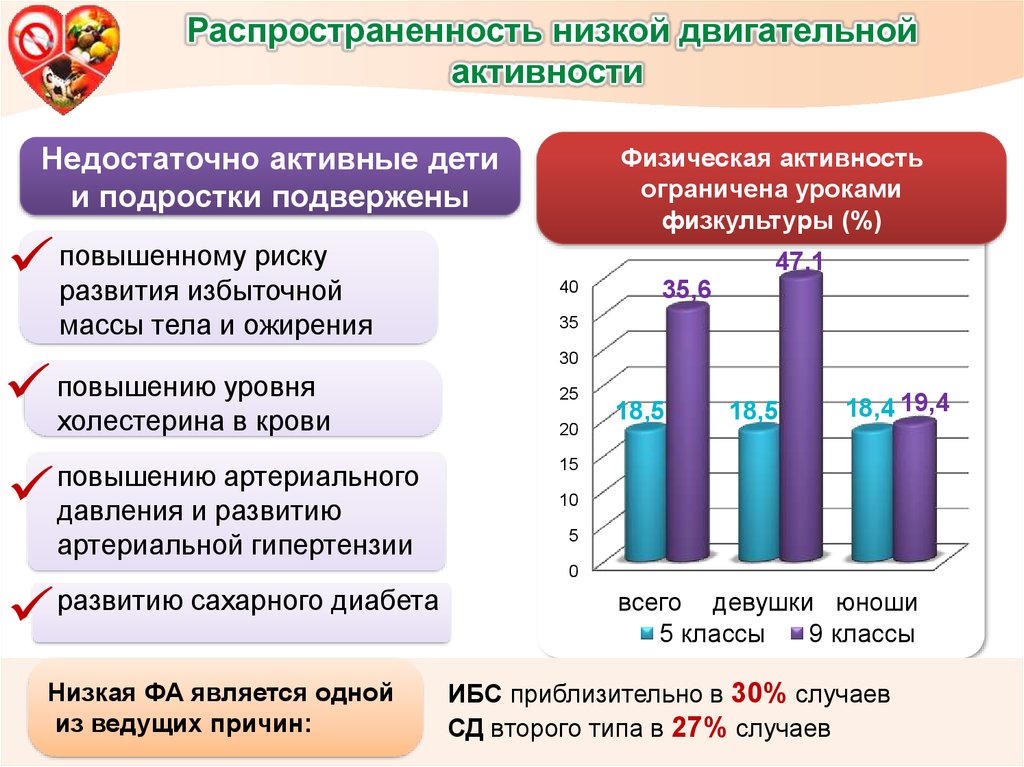 Распространенность низкой двигательной активности

Недостаточно активные дети и подростки подвержены

повышенному риску развития избыточной массы тела и ожирения

повышению уровня холестерина в крови

повышению артериального давления и развитию артериальной гипертензии

развитию сахарного диабета

Физическая активность ограничена уроками физкультуры (%)

40
35
30
25
20
15
10
5
0

18,5
35,6
18,5
47,1
18,4
19,4

всего девушки юноши

5 классы 9 классы

Низкая ФА является одной из ведущих причин:

ИБС приблизительно в 30% случаев
СД второго типа в 27% случаев